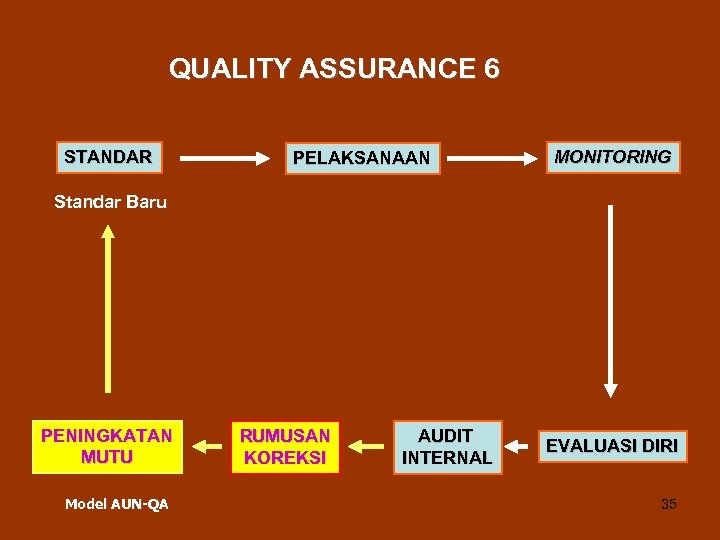 QUALITY ASSURANCE 6

STANDAR

PELAKSANAAN

MONITORING

Standar Baru

EVALUASI DIRI

AUDIT INTERNAL

RUMUSAN KOREKSI

PENINGKATAN MUTU

Model AUN-QA

35